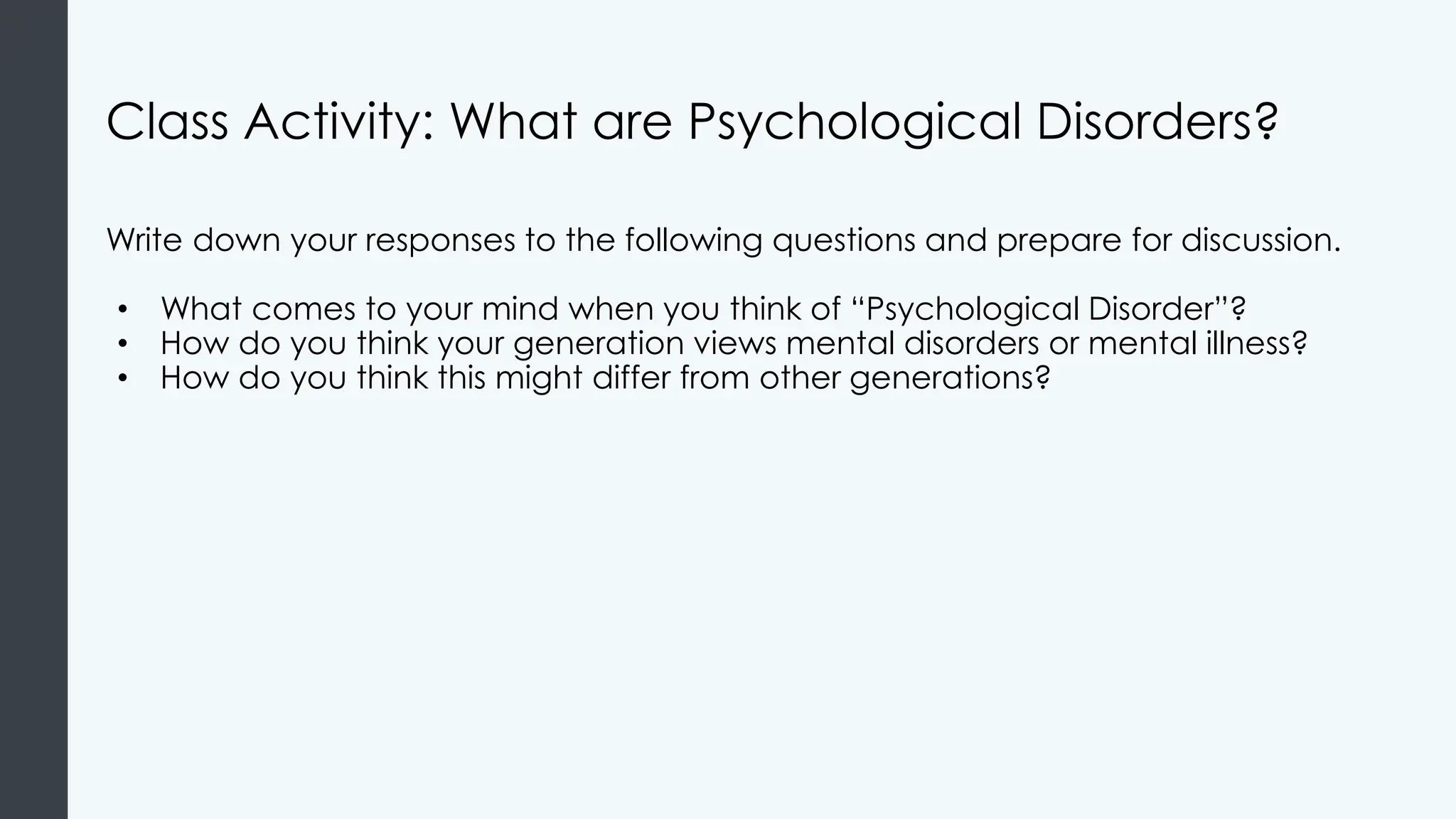 Class Activity: What are Psychological Disorders?

Write down your responses to the following questions and prepare for discussion.

• What comes to your mind when you think of “Psychological Disorder”?
• How do you think your generation views mental disorders or mental illness?
• How do you think this might differ from other generations?